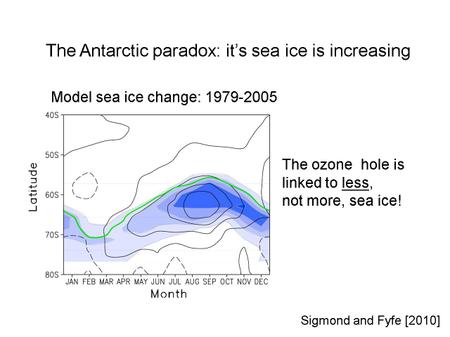 The Antarctic paradox: it's sea ice is increasing

Model sea ice change: 1979-2005

40S
50S
60S
70S
80S

Latitude

JAN FEB MAR APR MAY JUN JUL AUG SEP OCT NOV DEC

Month

The ozone hole is linked to less, not more, sea ice!

Sigmond and Fyfe [2010]